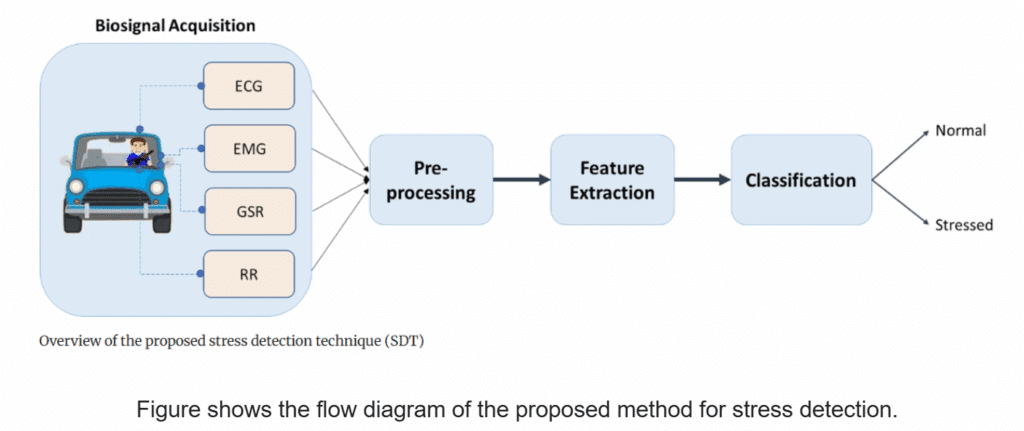 Biosignal Acquisition

ECG

EMG

GSR

RR

Pre-processing

Feature Extraction

Classification

Normal

Stressed

Overview of the proposed stress detection technique (SDT)

Figure shows the flow diagram of the proposed method for stress detection.